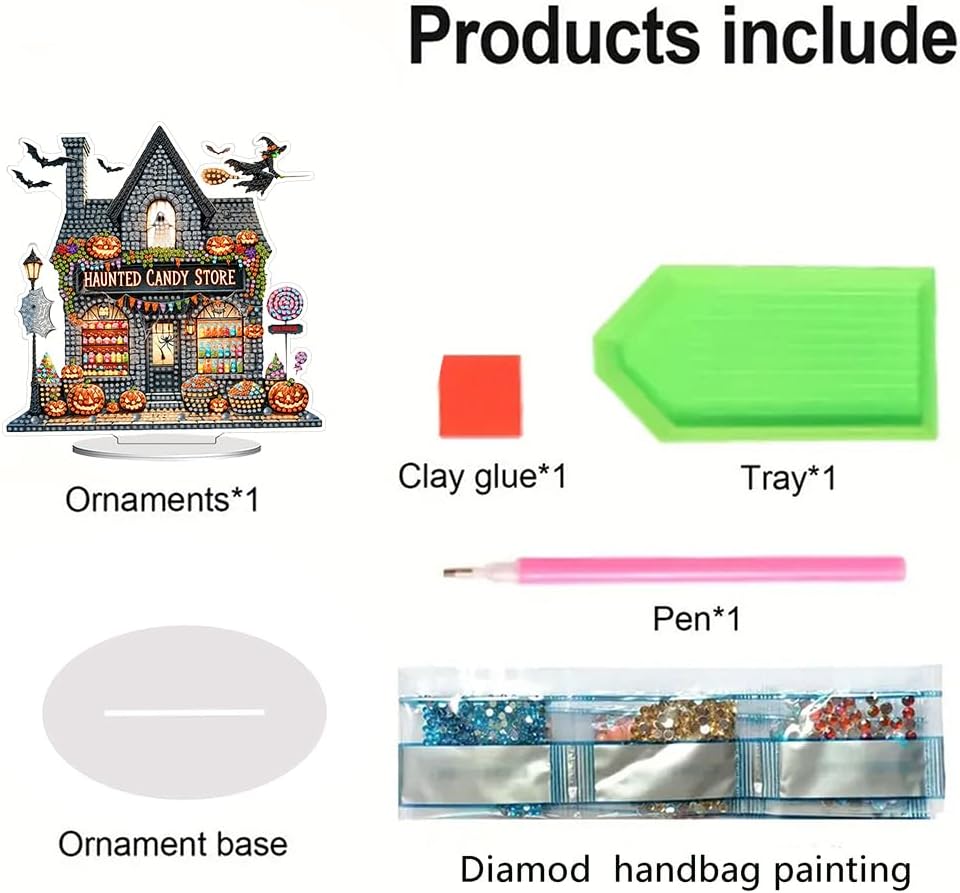 Products include

HAUNTED CANDY STORE

Ornaments*1

Clay glue*1

Tray*1

Pen*1

Ornament base

Diamod handbag painting